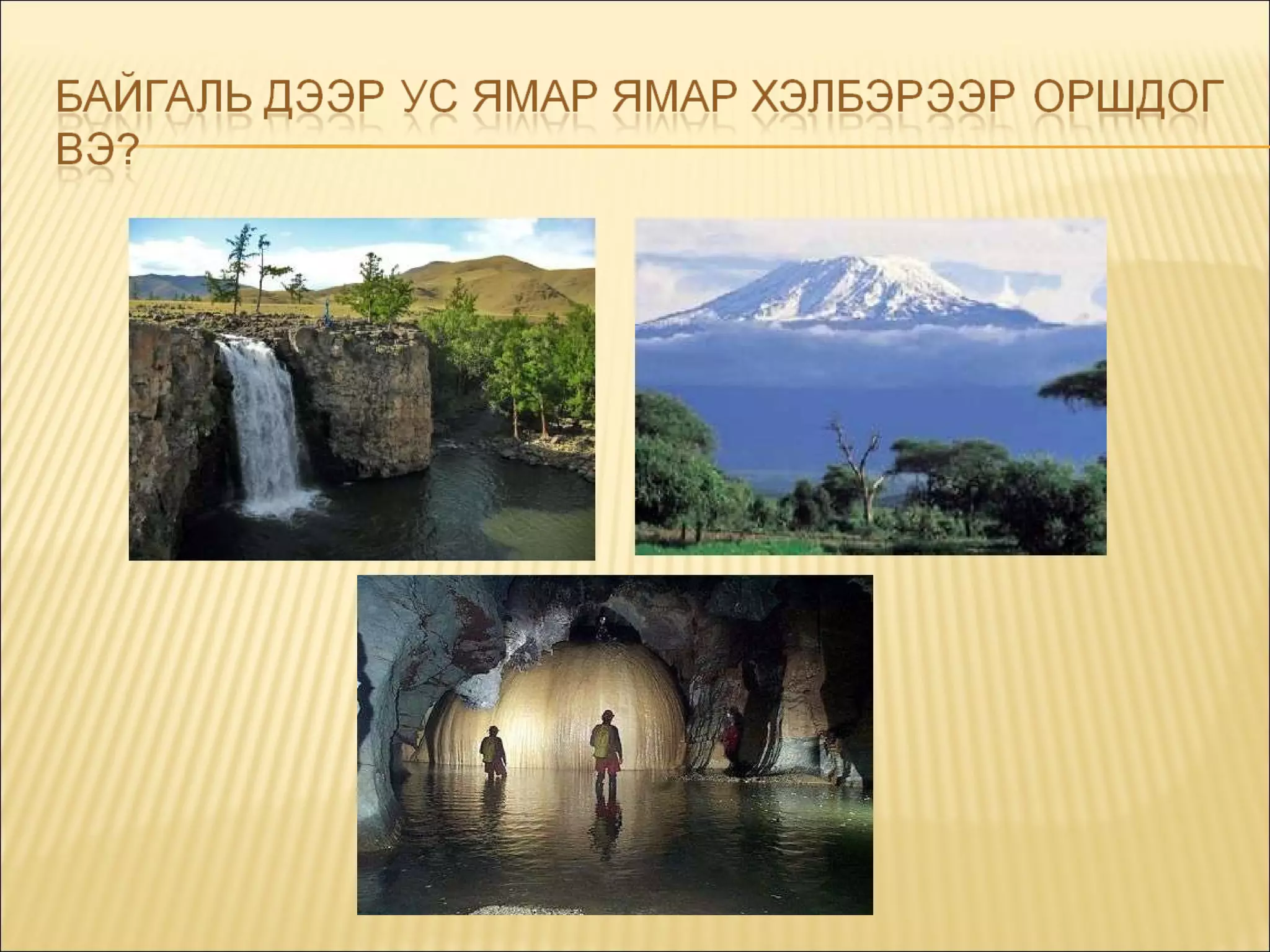 БАЙГАЛЬ ДЭЭР УС ЯМАР ЯМАР ХЭЛБЭРЭЭР ОРШДОГ ВЭ?